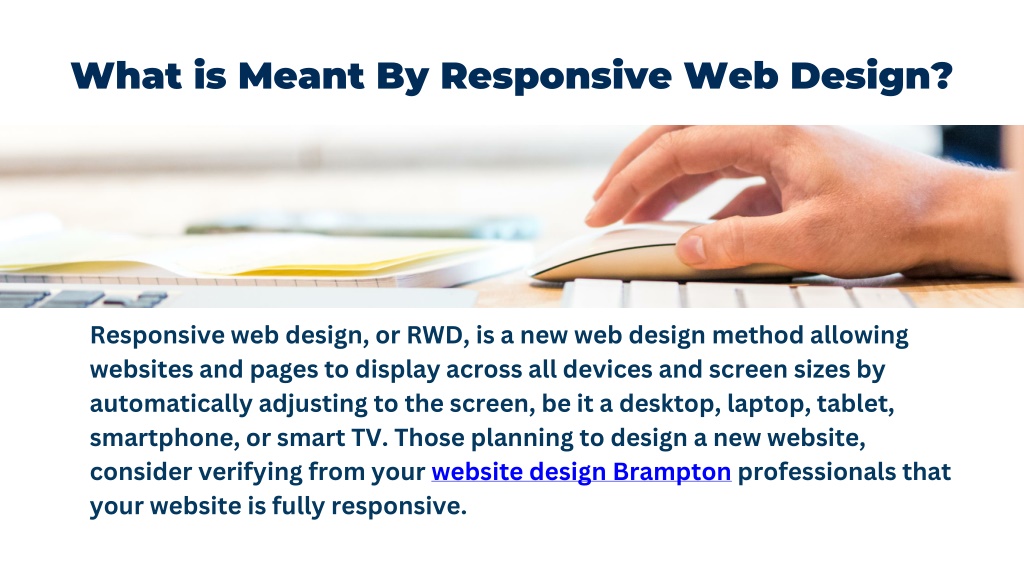 What is Meant By Responsive Web Design?

Responsive web design, or RWD, is a new web design method allowing websites and pages to display across all devices and screen sizes by automatically adjusting to the screen, be it a desktop, laptop, tablet, smartphone, or smart TV. Those planning to design a new website, consider verifying from your website design Brampton professionals that your website is fully responsive.